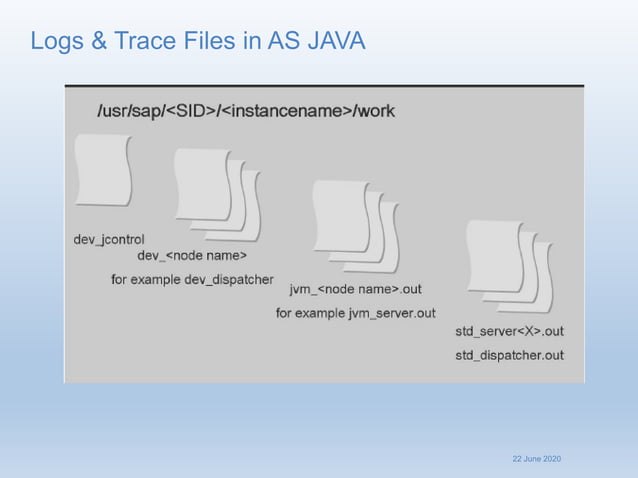 Logs & Trace Files in AS JAVA

/usr/sap/<SID>/<instancename>/work

dev_jcontrol

dev_<node name>

for example dev_dispatcher

jvm_<node name>.out

for example jvm_server.out

std_server<X>.out

std_dispatcher.out

22 June 2020